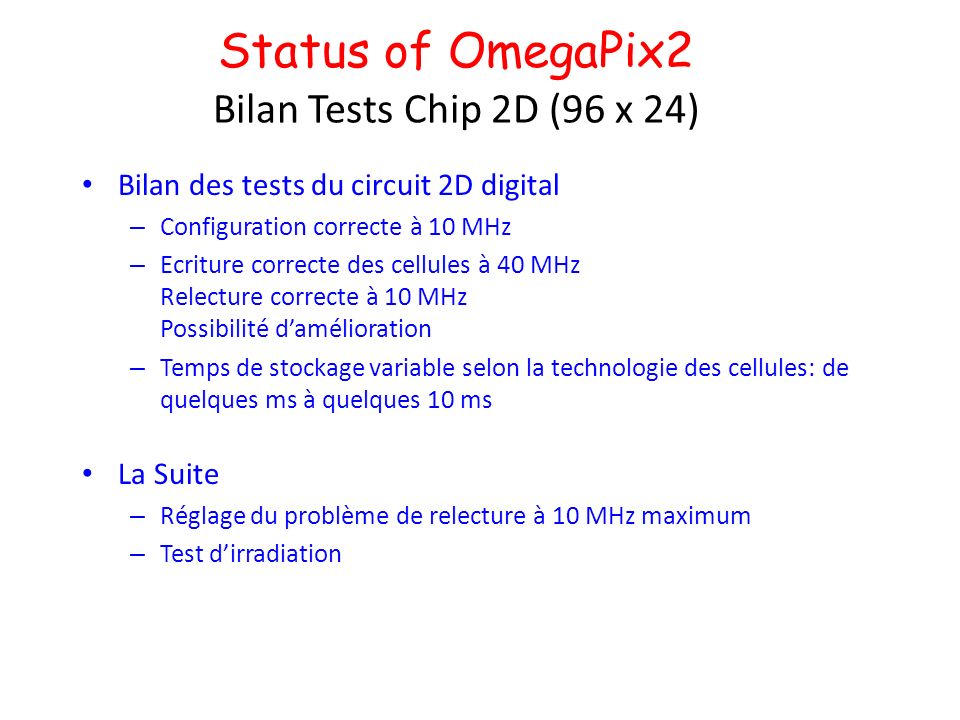 Status of OmegaPix2
Bilan Tests Chip 2D (96 x 24)

• Bilan des tests du circuit 2D digital
– Configuration correcte à 10 MHz
– Ecriture correcte des cellules à 40 MHz
Relecture correcte à 10 MHz
Possibilité d'amélioration
– Temps de stockage variable selon la technologie des cellules: de quelques ms à quelques 10 ms

• La Suite
– Réglage du problème de relecture à 10 MHz maximum
– Test d'irradiation